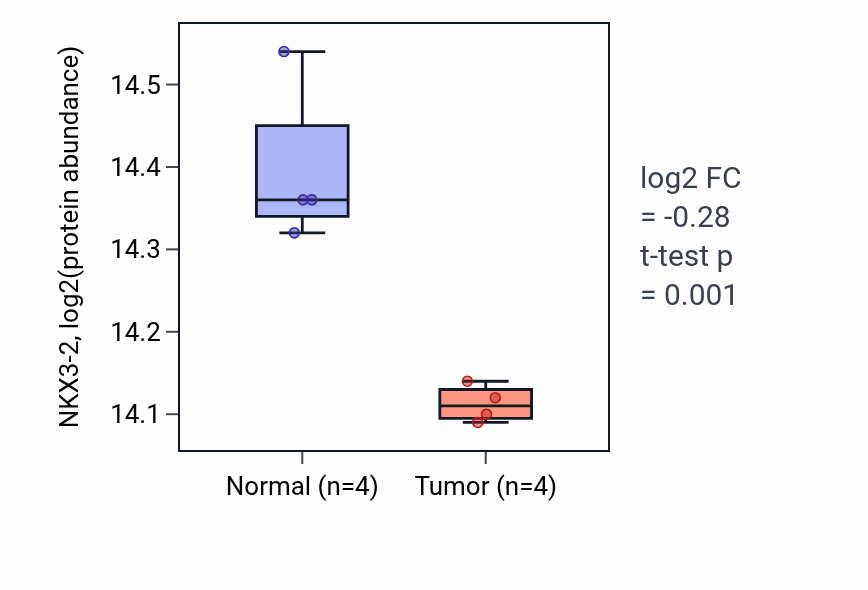 NKX3-2, log2(protein abundance)

14.5
14.4
14.3
14.2
14.1

Normal (n=4)
Tumor (n=4)

log2 FC
= -0.28
t-test p
= 0.001